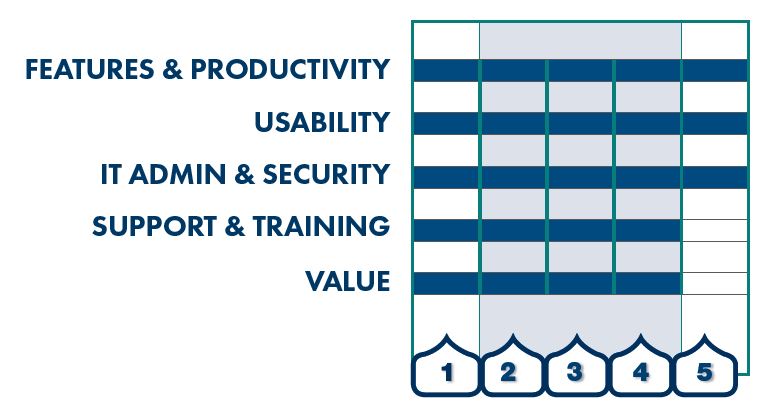 FEATURES & PRODUCTIVITY
USABILITY
IT ADMIN & SECURITY
SUPPORT & TRAINING
VALUE

1 2 3 4 5